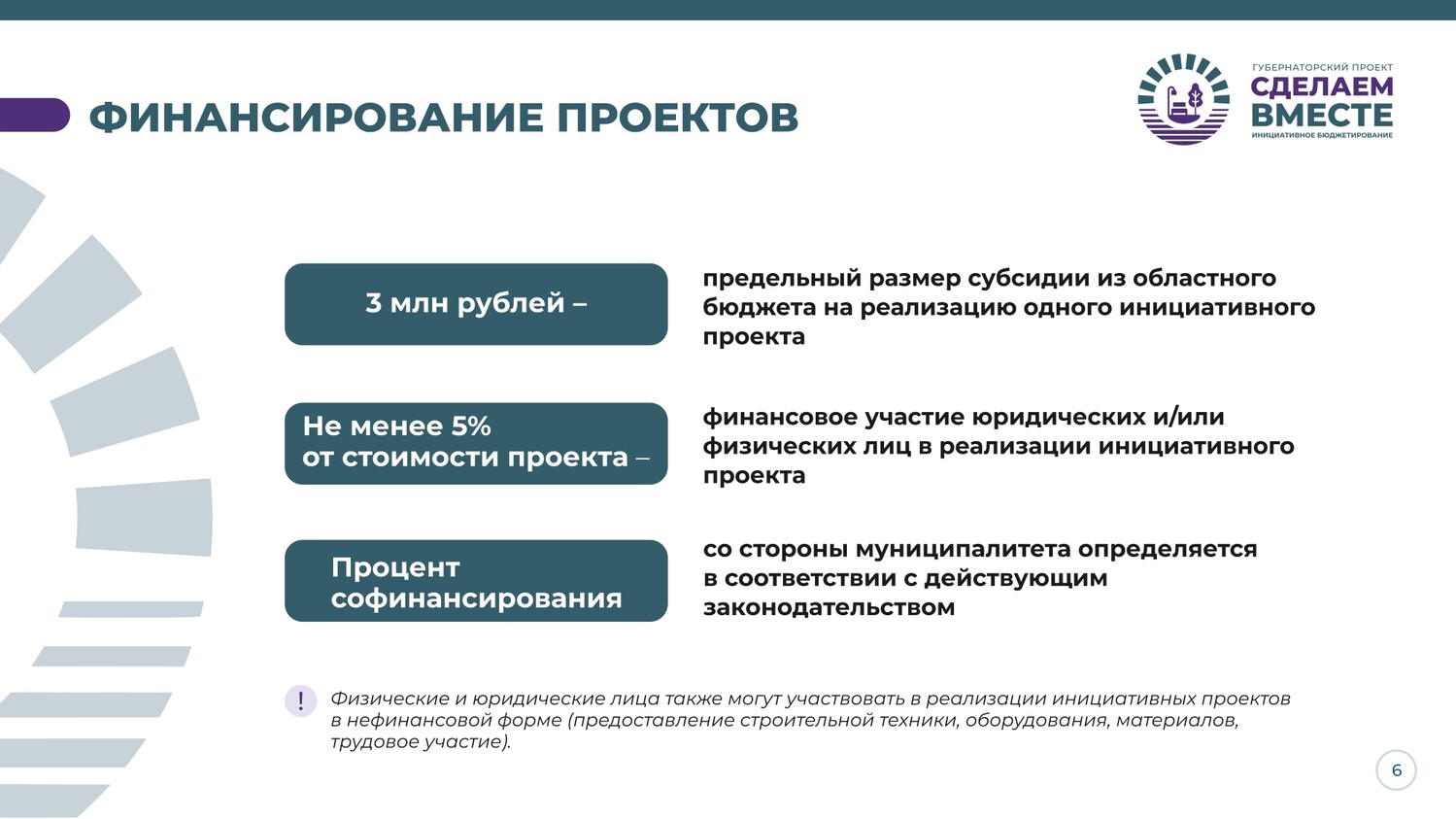 ФИНАНСИРОВАНИЕ ПРОЕКТОВ

ГУБЕРНАТОРСКИЙ ПРОЕКТ
СДЕЛАЕМ ВМЕСТЕ
ИНИЦИАТИВНОЕ БЮДЖЕТИРОВАНИЕ

3 млн рублей –

предельный размер субсидии из областного бюджета на реализацию одного инициативного проекта

Не менее 5% от стоимости проекта –

финансовое участие юридических и/или физических лиц в реализации инициативного проекта

Процент софинансирования

со стороны муниципалитета определяется в соответствии с действующим законодательством

!

Физические и юридические лица также могут участвовать в реализации инициативных проектов в нефинансовой форме (предоставление строительной техники, оборудования, материалов, трудовое участие).

6